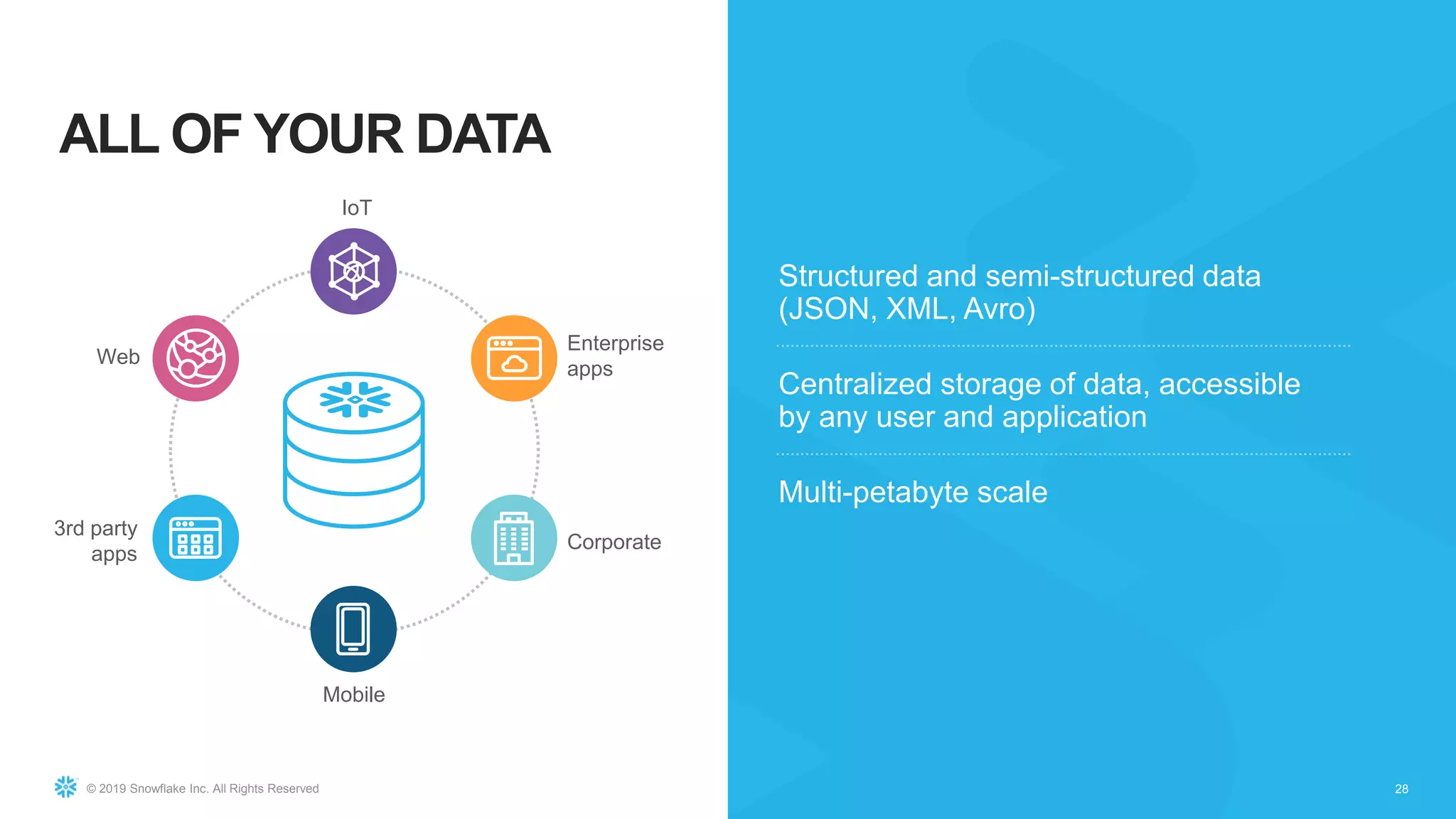 ALL OF YOUR DATA

IoT

Web

Enterprise apps

3rd party apps

Corporate

Mobile

Structured and semi-structured data (JSON, XML, Avro)

Centralized storage of data, accessible by any user and application

Multi-petabyte scale

© 2019 Snowflake Inc. All Rights Reserved

28